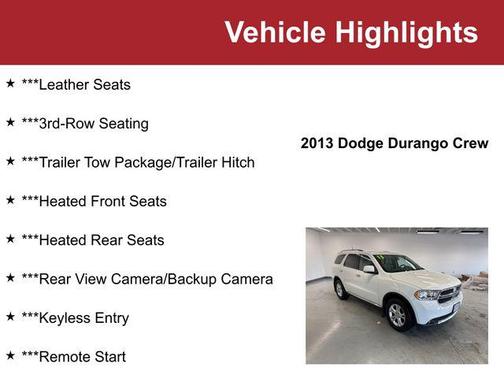 Vehicle Highlights

★ ***Leather Seats

★ ***3rd-Row Seating

★ ***Trailer Tow Package/Trailer Hitch

★ ***Heated Front Seats

★ ***Heated Rear Seats

★ ***Rear View Camera/Backup Camera

★ ***Keyless Entry

★ ***Remote Start

2013 Dodge Durango Crew